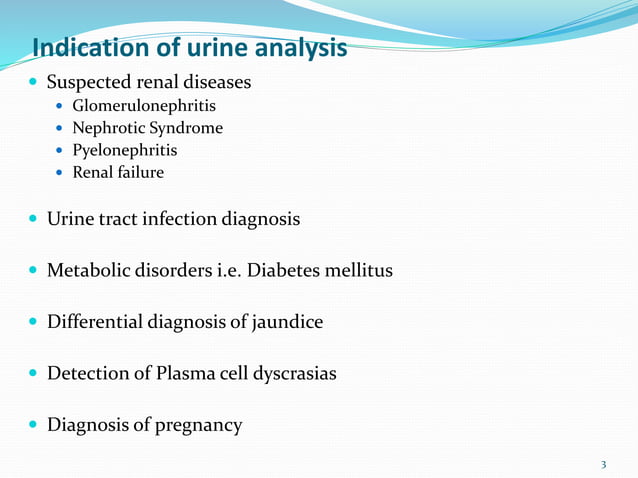 Indication of urine analysis

- Suspected renal diseases
  - Glomerulonephritis
  - Nephrotic Syndrome
  - Pyelonephritis
  - Renal failure

- Urine tract infection diagnosis

- Metabolic disorders i.e. Diabetes mellitus

- Differential diagnosis of jaundice

- Detection of Plasma cell dyscrasias

- Diagnosis of pregnancy

3